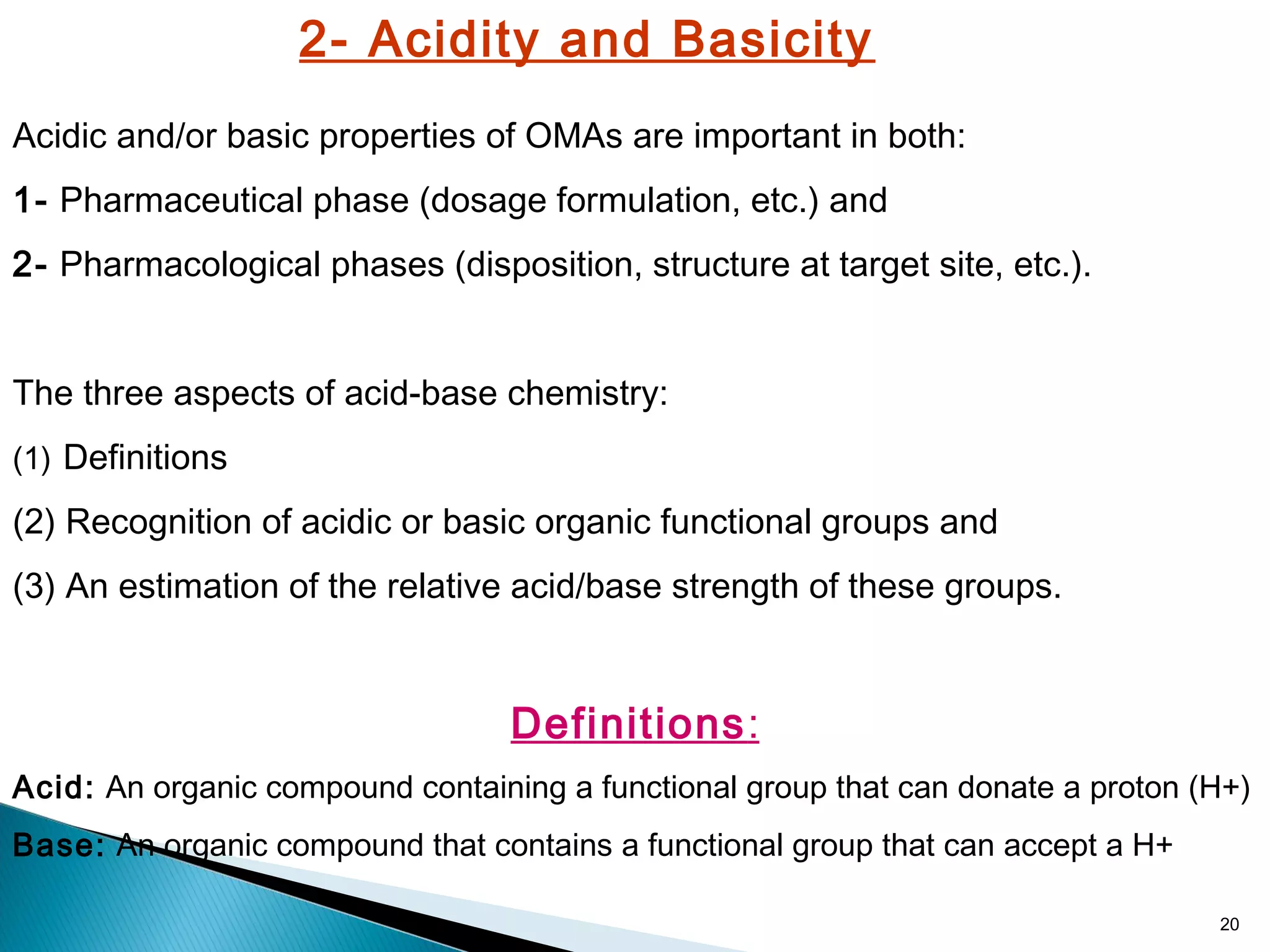 2- Acidity and Basicity

Acidic and/or basic properties of OMAs are important in both:

1- Pharmaceutical phase (dosage formulation, etc.) and

2- Pharmacological phases (disposition, structure at target site, etc.).

The three aspects of acid-base chemistry:

(1) Definitions

(2) Recognition of acidic or basic organic functional groups and

(3) An estimation of the relative acid/base strength of these groups.

Definitions:

Acid: An organic compound containing a functional group that can donate a proton (H+)

Base: An organic compound that contains a functional group that can accept a H+

20